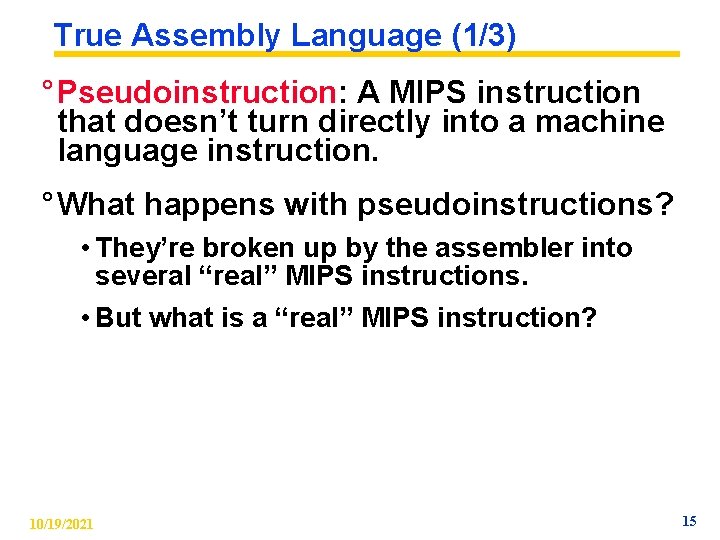 True Assembly Language (1/3)

° Pseudoinstruction: A MIPS instruction that doesn’t turn directly into a machine language instruction.

° What happens with pseudoinstructions?

• They’re broken up by the assembler into several “real” MIPS instructions.

• But what is a “real” MIPS instruction?

10/19/2021

15